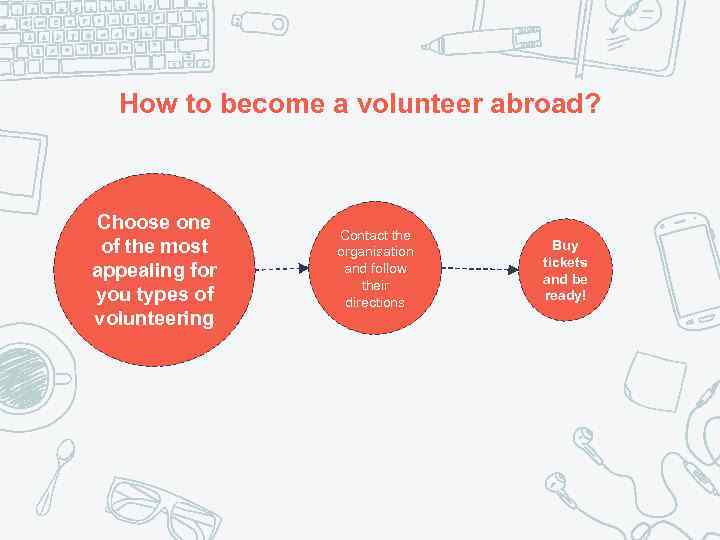 How to become a volunteer abroad?

Choose one of the most appealing for you types of volunteering

Contact the organisation and follow their directions

Buy tickets and be ready!